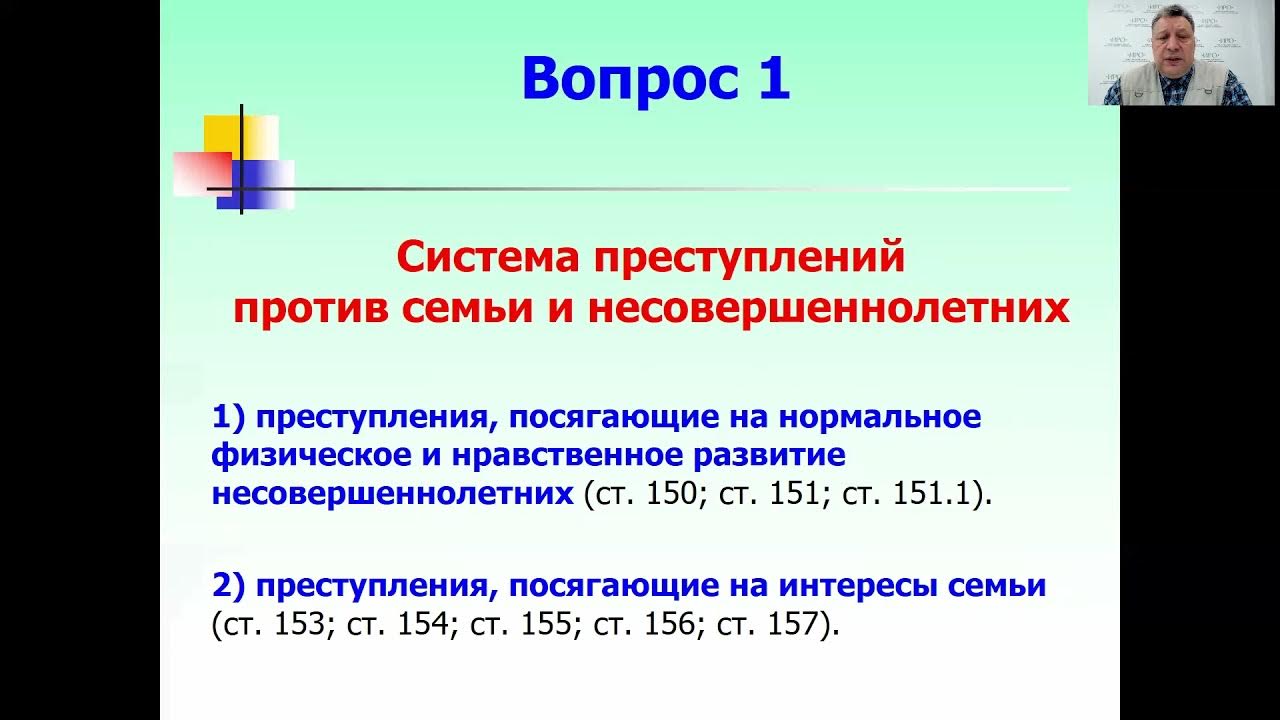 Вопрос 1

Система преступлений против семьи и несовершеннолетних

1) преступления, посягающие на нормальное физическое и нравственное развитие несовершеннолетних (ст. 150; ст. 151; ст. 151.1).

2) преступления, посягающие на интересы семьи (ст. 153; ст. 154; ст. 155; ст. 156; ст. 157).